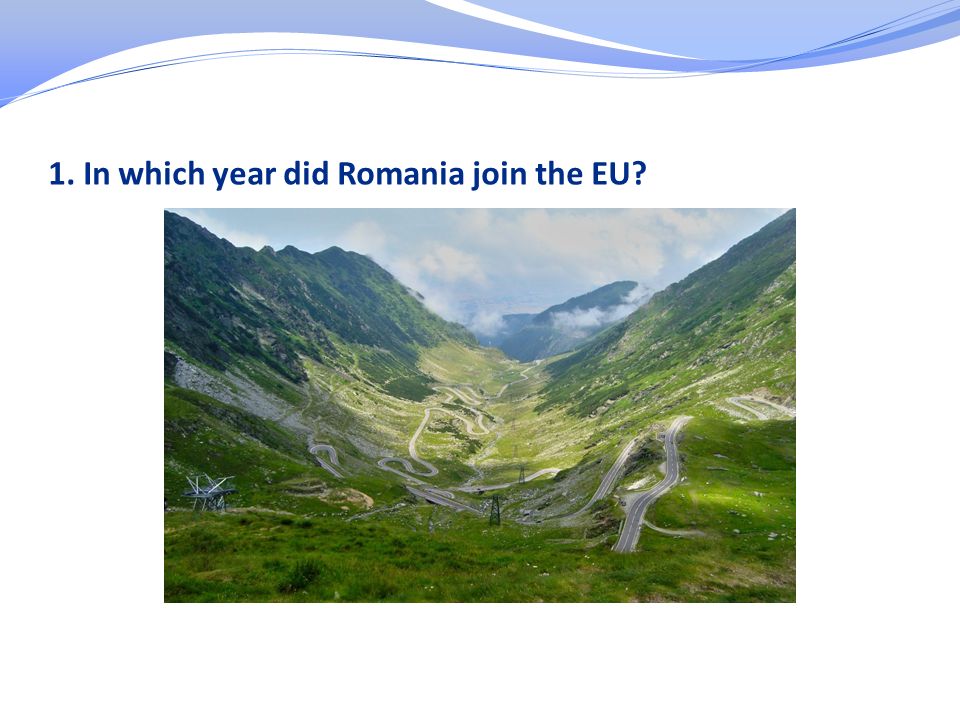 1. In which year did Romania join the EU?